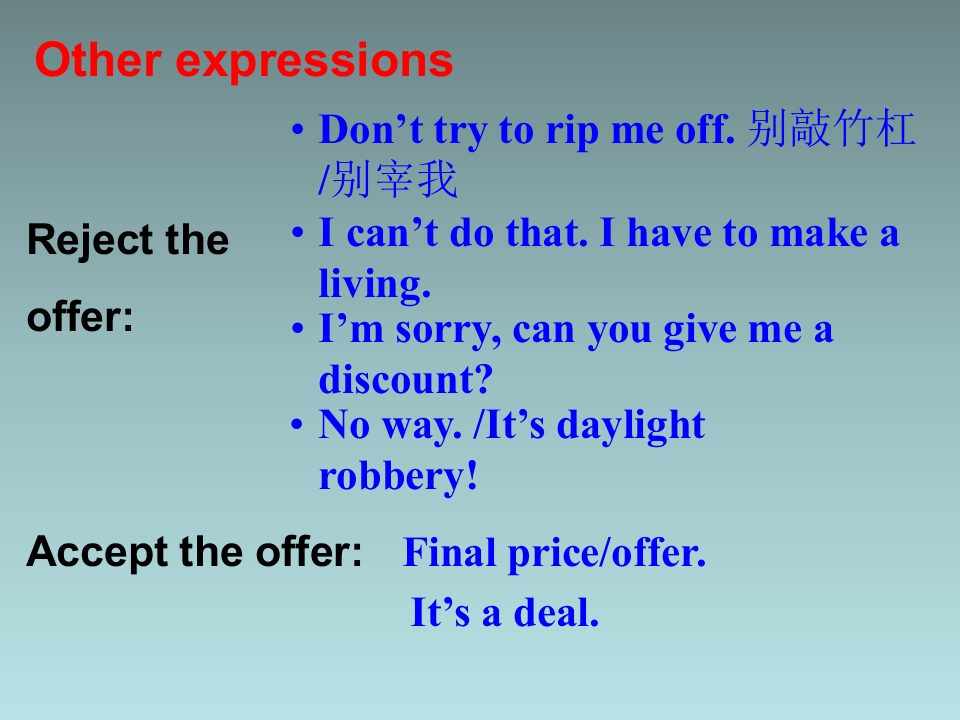 Other expressions

Reject the offer:

• Don't try to rip me off. 别敲竹杠/别宰我
• I can't do that. I have to make a living.
• I'm sorry, can you give me a discount?
• No way. /It's daylight robbery!

Accept the offer:

Final price/offer.

It's a deal.